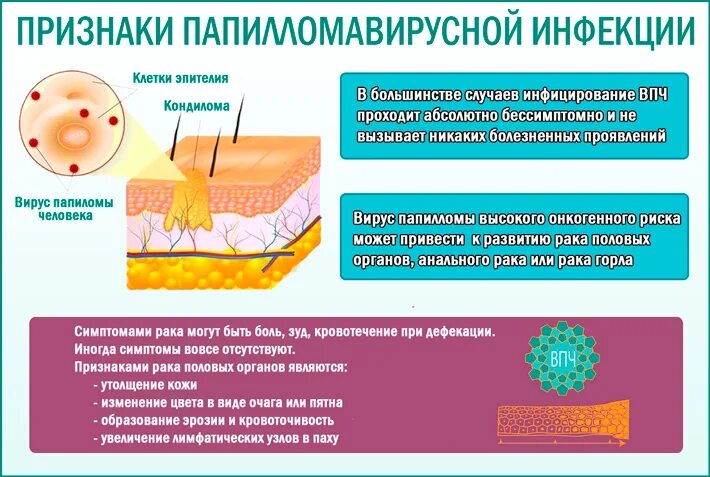 ПРИЗНАКИ ПАПИЛЛОМАВИРУСНОЙ ИНФЕКЦИИ

Клетки эпителия

Кондилома

Вирус папиломы человека

В большинстве случаев инфицирование ВПЧ проходит абсолютно бессимптомно и не вызывает никаких болезненных проявлений

Вирус папилломы высокого онкогенного риска может привести к развитию рака половых органов, анального рака или рака горла

Симптомами рака могут быть боль, зуд, кровотечение при дефекации.
Иногда симптомы вовсе отсутствуют.
Признаками рака половых органов являются:
- утолщение кожи
- изменение цвета в виде очага или пятна
- образование эрозии и кровоточивость
- увеличение лимфатических узлов в паху

ВПЧ